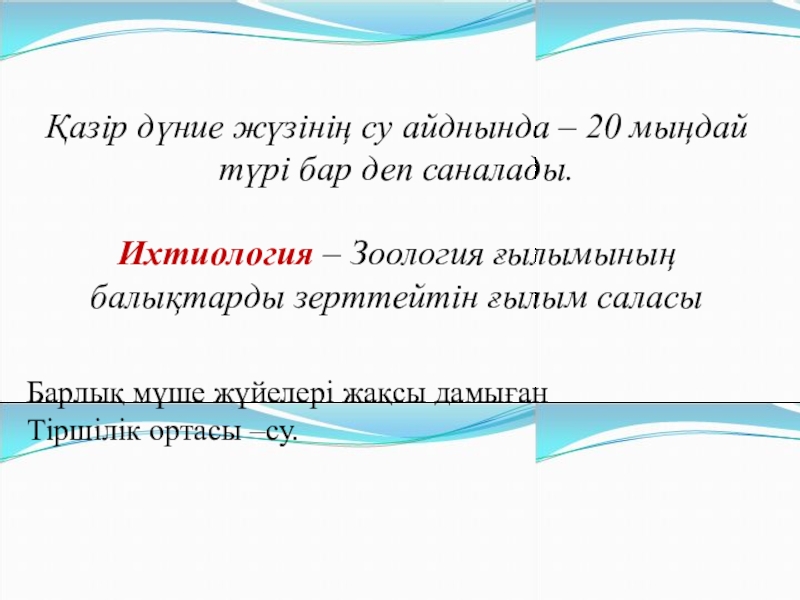 Қазір дүние жүзінің су айднында – 20 мыңдай түрі бар деп саналады.

Ихтиология – Зоология ғылымының балықтарды зерттейтін ғылым саласы

Барлық мүше жүйелері жақсы дамыған
Тіршілік ортасы –су.